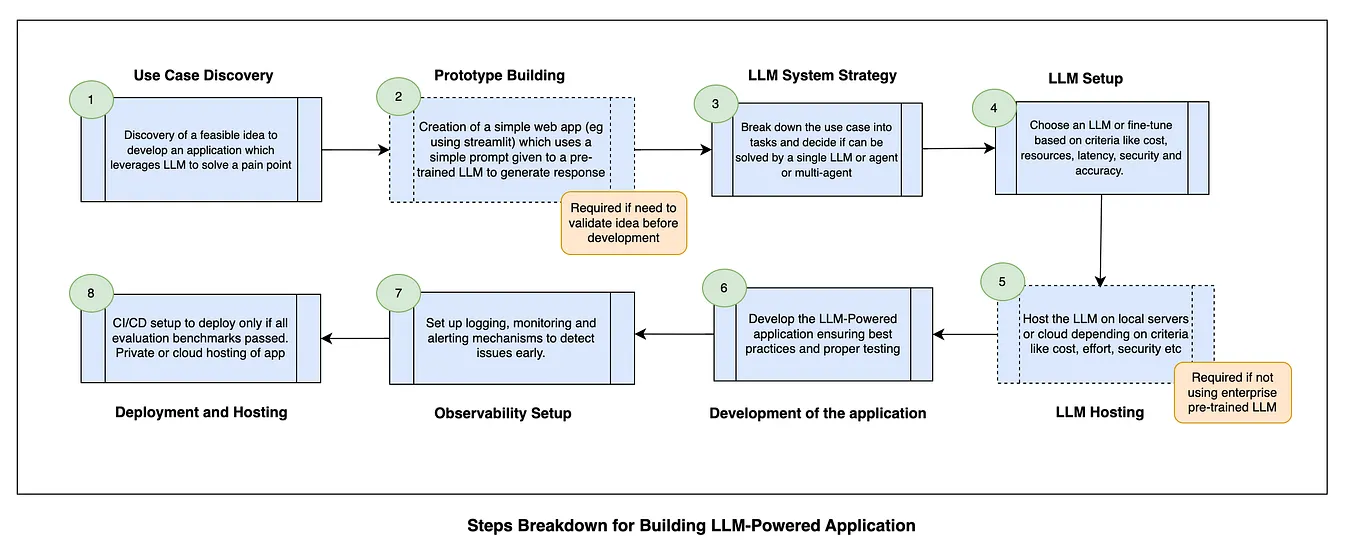 Use Case Discovery

1

Discovery of a feasible idea to develop an application which leverages LLM to solve a pain point

Prototype Building

2

Creation of a simple web app (eg using streamlit) which uses a simple prompt given to a pre-trained LLM to generate response

Required if need to validate idea before development

LLM System Strategy

3

Break down the use case into tasks and decide if can be solved by a single LLM or agent or multi-agent

LLM Setup

4

Choose an LLM or fine-tune based on criteria like cost, resources, latency, security and accuracy.

5

Host the LLM on local servers or cloud depending on criteria like cost, effort, security etc

Required if not using enterprise pre-trained LLM

LLM Hosting

6

Develop the LLM-Powered application ensuring best practices and proper testing

Development of the application

7

Set up logging, monitoring and alerting mechanisms to detect issues early.

Observability Setup

8

CI/CD setup to deploy only if all evaluation benchmarks passed. Private or cloud hosting of app

Deployment and Hosting

Steps Breakdown for Building LLM-Powered Application